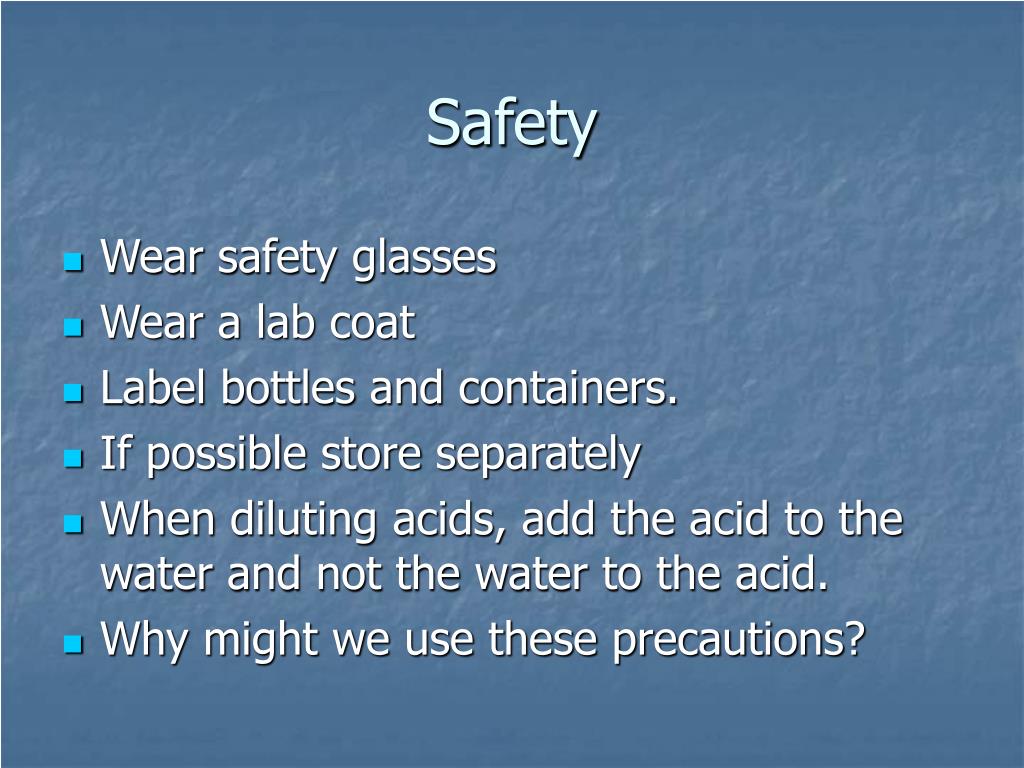 Safety

- Wear safety glasses
- Wear a lab coat
- Label bottles and containers.
- If possible store separately
- When diluting acids, add the acid to the water and not the water to the acid.
- Why might we use these precautions?